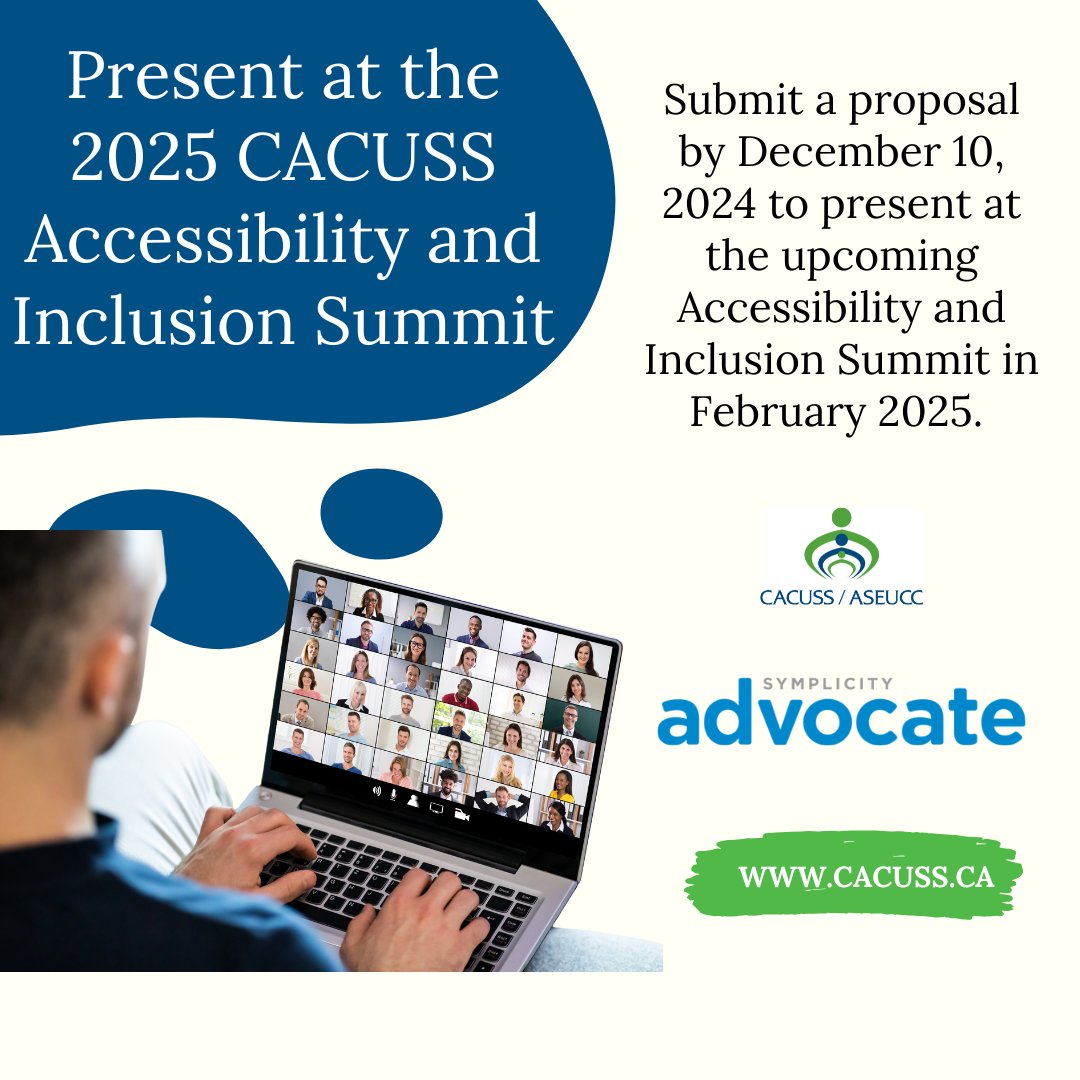 Present at the 2025 CACUSS Accessibility and Inclusion Summit

Submit a proposal by December 10, 2024 to present at the upcoming Accessibility and Inclusion Summit in February 2025.

CACUSS / ASEUCC

SYMPLICITY
advocate

WWW.CACUSS.CA